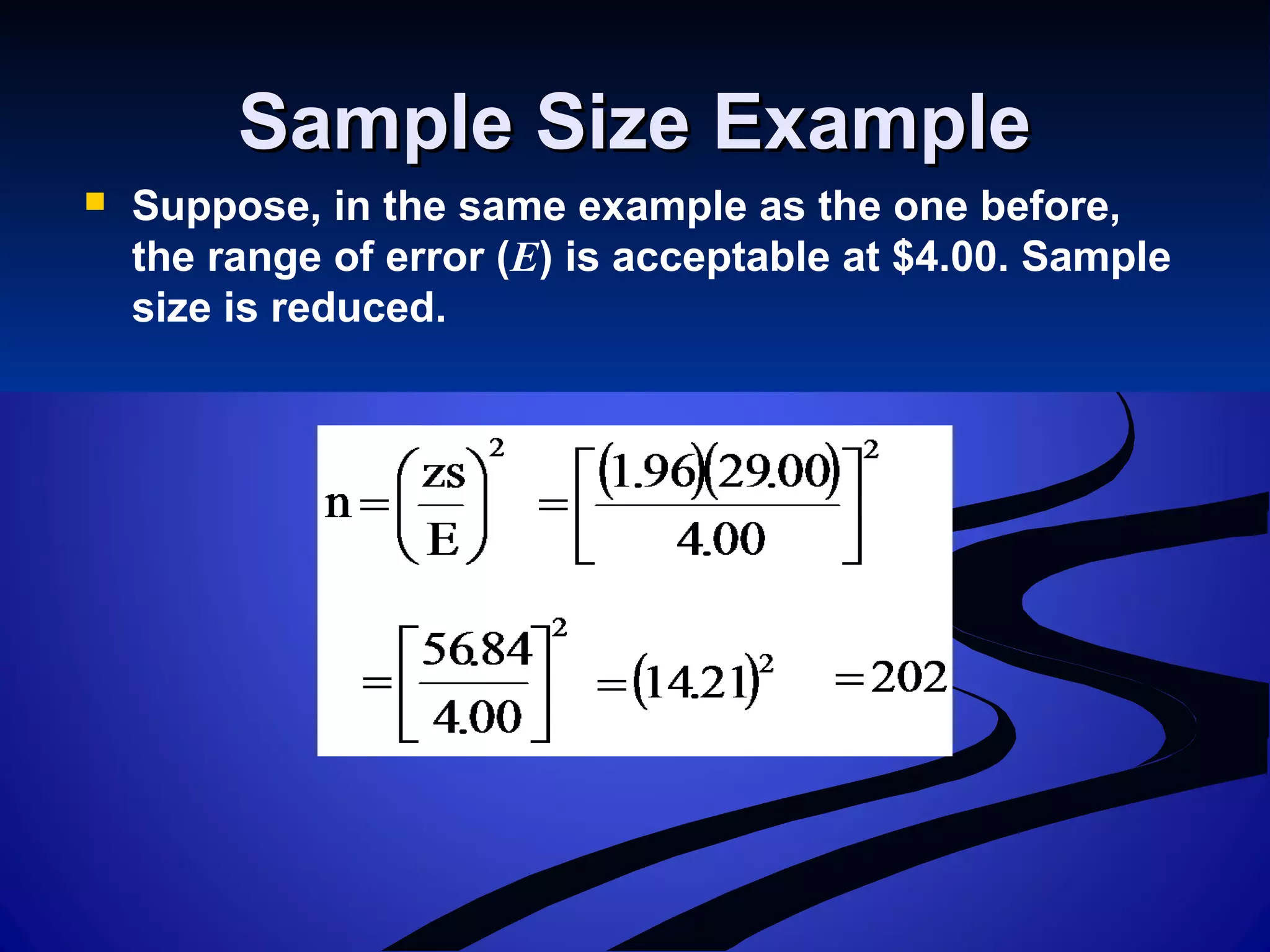 Sample Size Example

Suppose, in the same example as the one before, the range of error ($E$) is acceptable at \$4.00. Sample size is reduced.

$n = \left(\frac{zs}{E}\right)^2 = \left[\frac{(1.96)(29.00)}{4.00}\right]^2$

$= \left[\frac{56.84}{4.00}\right]^2 = (14.21)^2 = 202$